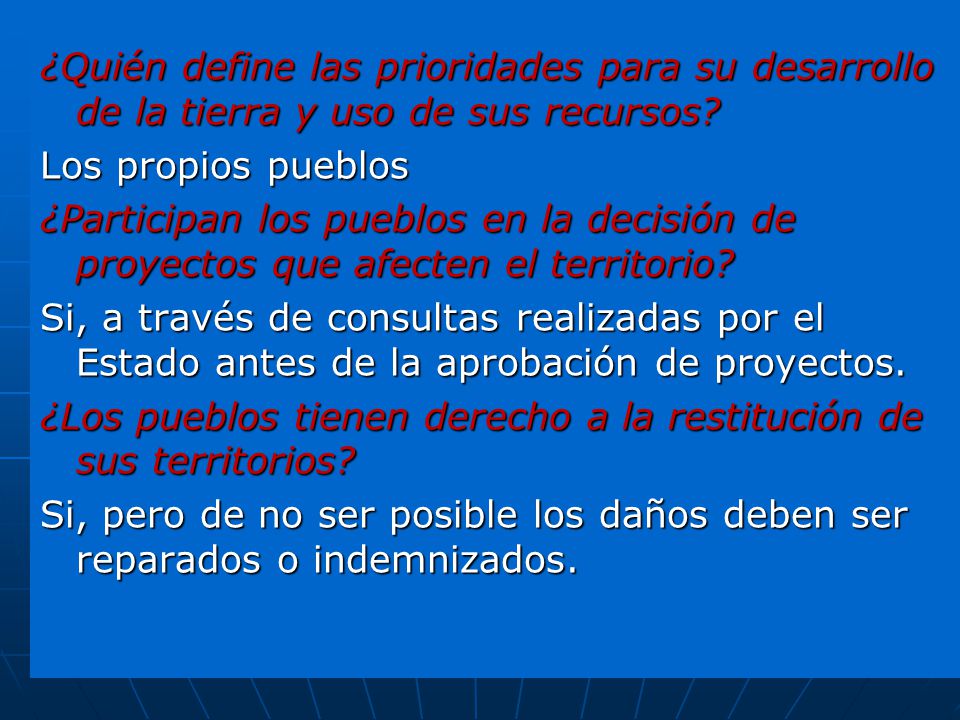 ¿Quién define las prioridades para su desarrollo de la tierra y uso de sus recursos?

Los propios pueblos

¿Participan los pueblos en la decisión de proyectos que afecten el territorio?

Si, a través de consultas realizadas por el Estado antes de la aprobación de proyectos.

¿Los pueblos tienen derecho a la restitución de sus territorios?

Si, pero de no ser posible los daños deben ser reparados o indemnizados.